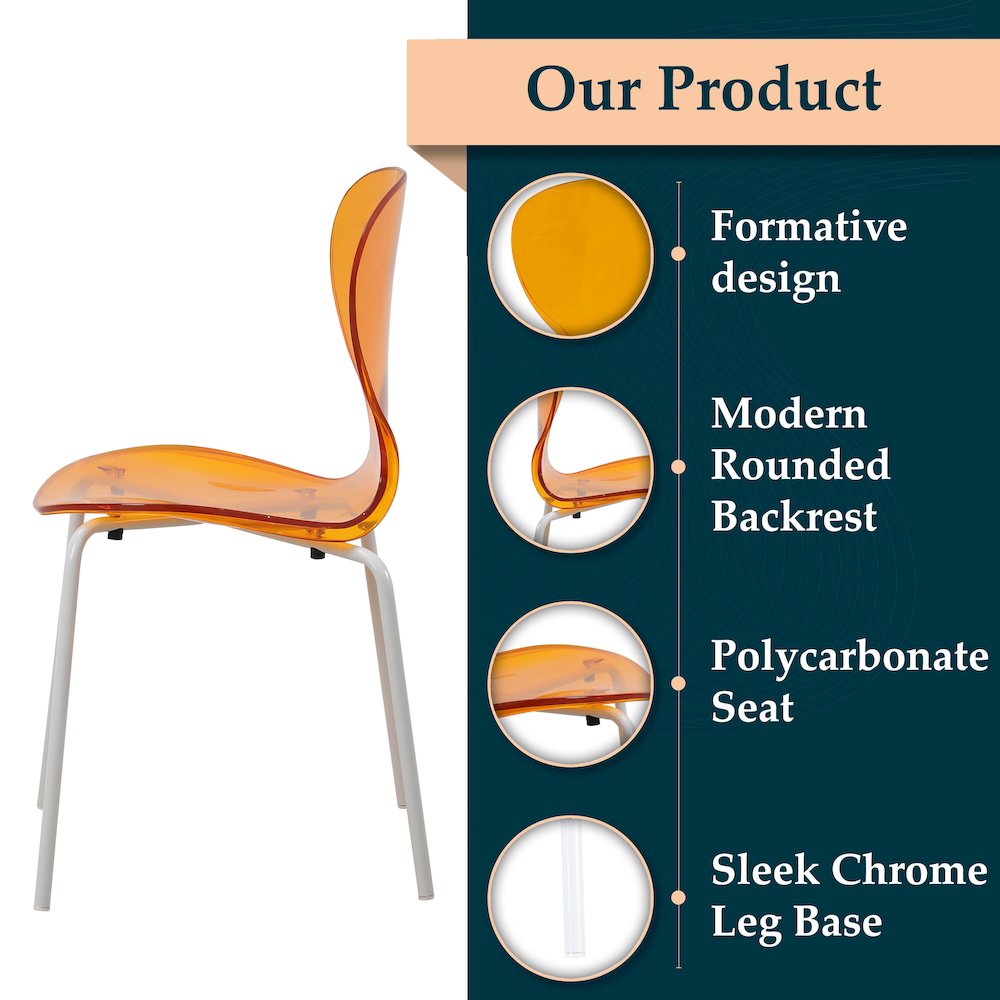 Our Product

Formative design

Modern Rounded Backrest

Polycarbonate Seat

Sleek Chrome Leg Base